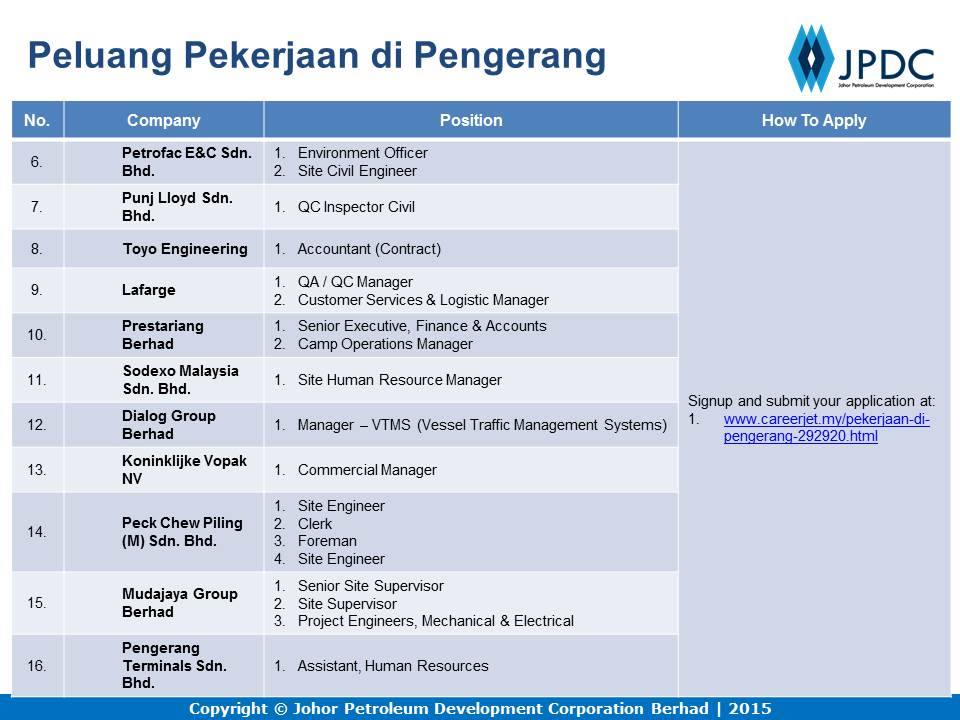 Peluang Pekerjaan di Pengerang

JPDC
Johor Petroleum Development Corporation

| No. | Company | Position | How To Apply |
|---|---|---|---|
| 6. | Petrofac E&C Sdn. Bhd. | 1. Environment Officer 2. Site Civil Engineer | Signup and submit your application at: 1. www.careerjet.my/pekerjaan-di-pengerang-292920.html |
| 7. | Punj Lloyd Sdn. Bhd. | 1. QC Inspector Civil | |
| 8. | Toyo Engineering | 1. Accountant (Contract) | |
| 9. | Lafarge | 1. QA / QC Manager 2. Customer Services & Logistic Manager | |
| 10. | Prestariang Berhad | 1. Senior Executive, Finance & Accounts 2. Camp Operations Manager | |
| 11. | Sodexo Malaysia Sdn. Bhd. | 1. Site Human Resource Manager | |
| 12. | Dialog Group Berhad | 1. Manager – VTMS (Vessel Traffic Management Systems) | |
| 13. | Koninklijke Vopak NV | 1. Commercial Manager | |
| 14. | Peck Chew Piling (M) Sdn. Bhd. | 1. Site Engineer 2. Clerk 3. Foreman 4. Site Engineer | |
| 15. | Mudajaya Group Berhad | 1. Senior Site Supervisor 2. Site Supervisor 3. Project Engineers, Mechanical & Electrical | |
| 16. | Pengerang Terminals Sdn. Bhd. | 1. Assistant, Human Resources | |

Copyright © Johor Petroleum Development Corporation Berhad | 2015